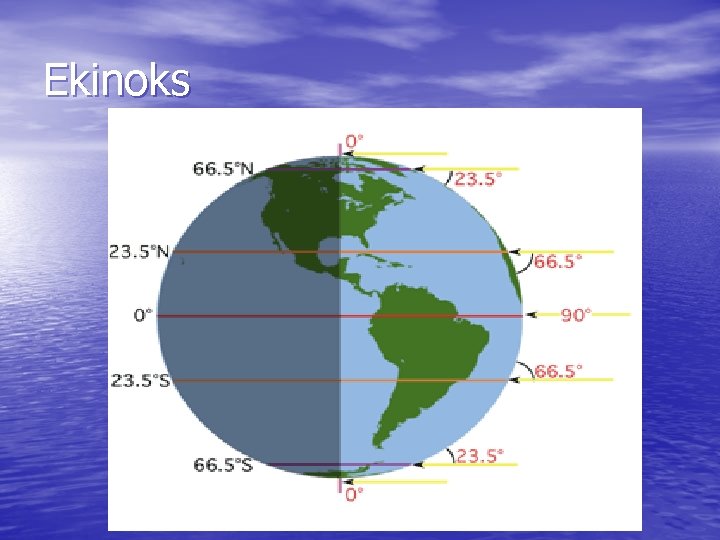 Ekinoks

0°
66.5°N
23.5°
23.5°N
66.5°
0°
90°
23.5°S
66.5°
66.5°S
23.5°
0°